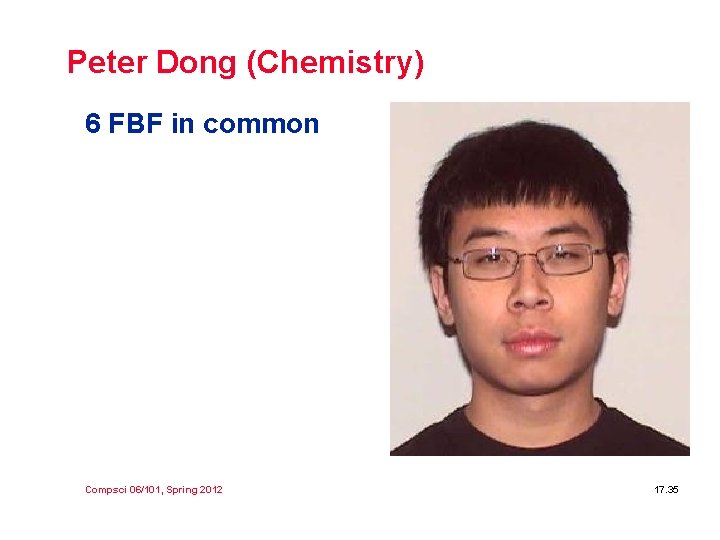 Peter Dong (Chemistry)

6 FBF in common

Compsci 06/101, Spring 2012

17.35